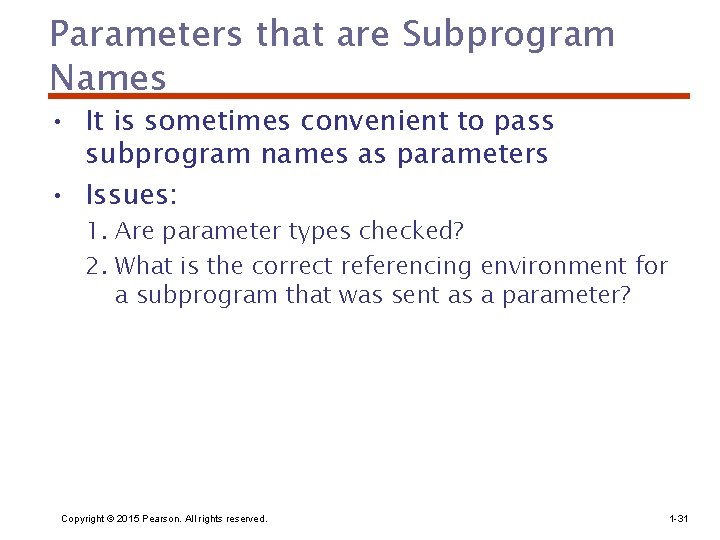 Parameters that are Subprogram Names

• It is sometimes convenient to pass subprogram names as parameters

• Issues:

1. Are parameter types checked?

2. What is the correct referencing environment for a subprogram that was sent as a parameter?

Copyright © 2015 Pearson. All rights reserved.

1-31